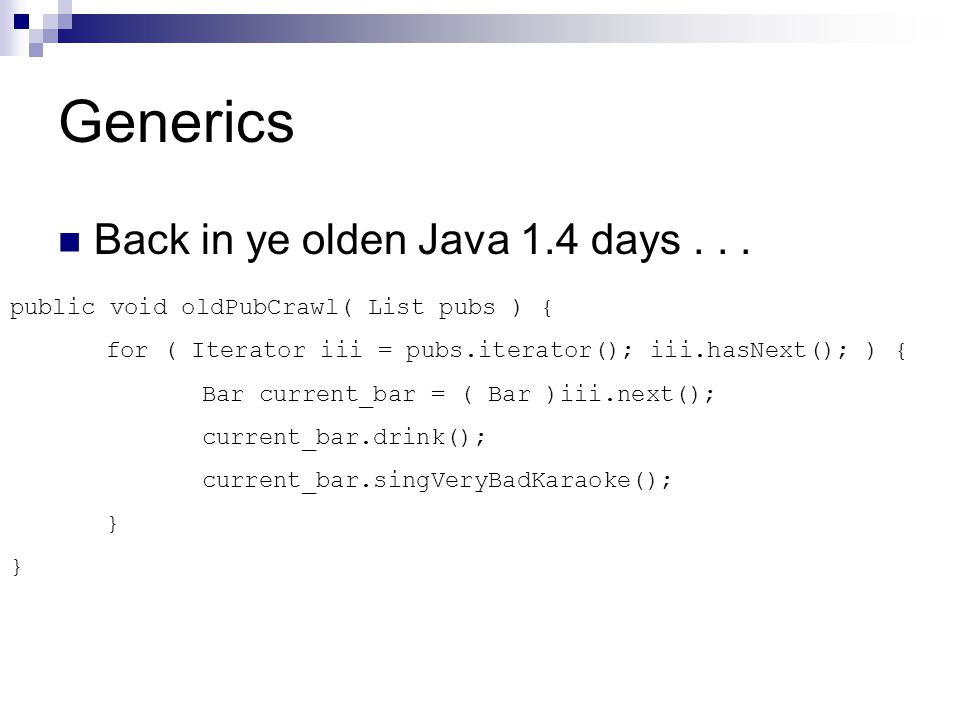 Generics

Back in ye olden Java 1.4 days . . .

public void oldPubCrawl( List pubs ) {
for ( Iterator iii = pubs.iterator(); iii.hasNext(); ) {
Bar current_bar = ( Bar )iii.next();
current_bar.drink();
current_bar.singVeryBadKaraoke();
}
}